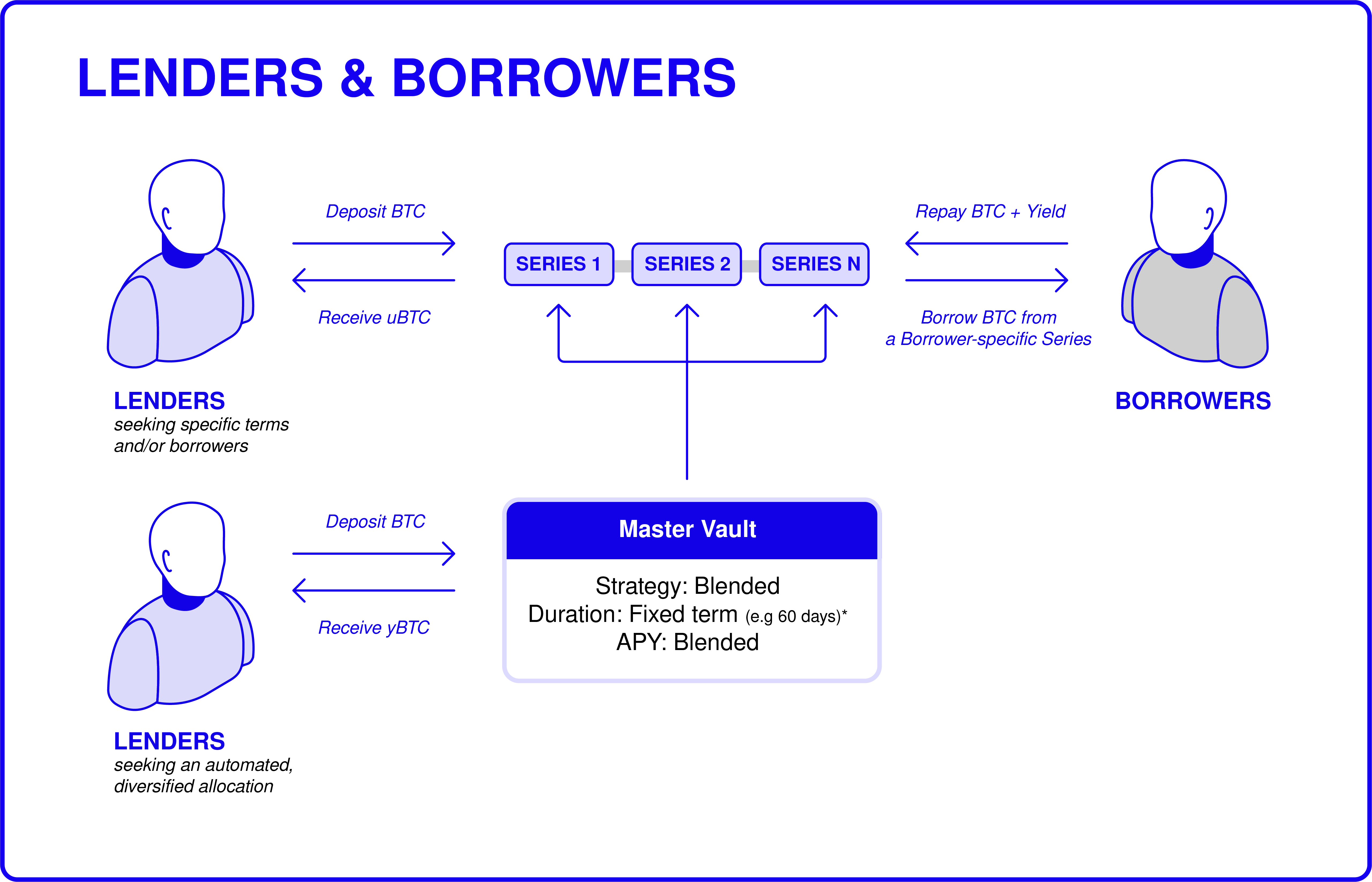 LENDERS & BORROWERS

Deposit BTC

Receive uBTC

SERIES 1

SERIES 2

SERIES N

Repay BTC + Yield

Borrow BTC from a Borrower-specific Series

LENDERS
seeking specific terms and/or borrowers

BORROWERS

Deposit BTC

Receive yBTC

Master Vault

Strategy: Blended
Duration: Fixed term (e.g 60 days)*
APY: Blended

LENDERS
seeking an automated, diversified allocation